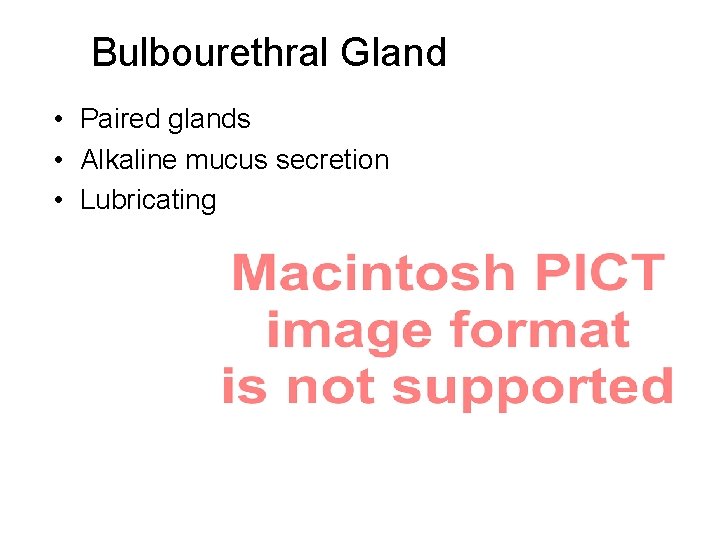 Bulbourethral Gland

• Paired glands
• Alkaline mucus secretion
• Lubricating

Macintosh PICT image format is not supported